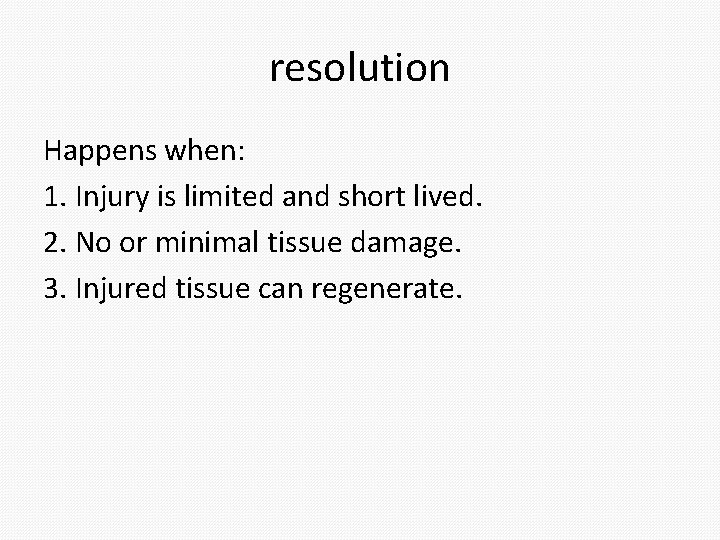 resolution

Happens when:

1. Injury is limited and short lived.

2. No or minimal tissue damage.

3. Injured tissue can regenerate.